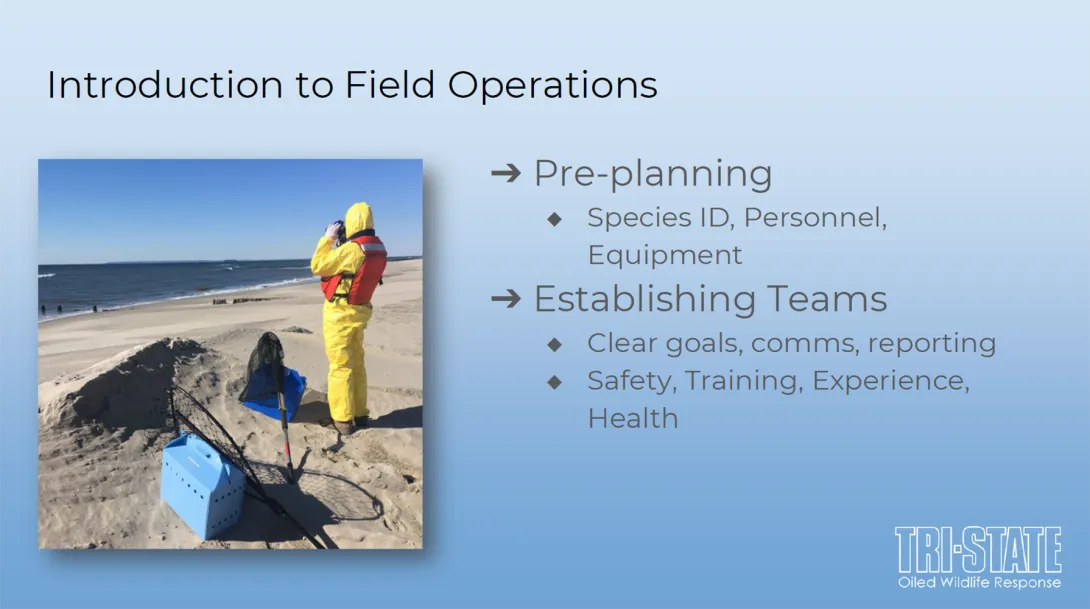 Introduction to Field Operations

➔ Pre-planning

◆ Species ID, Personnel, Equipment

➔ Establishing Teams

◆ Clear goals, comms, reporting

◆ Safety, Training, Experience, Health

TRI-STATE
Oiled Wildlife Response